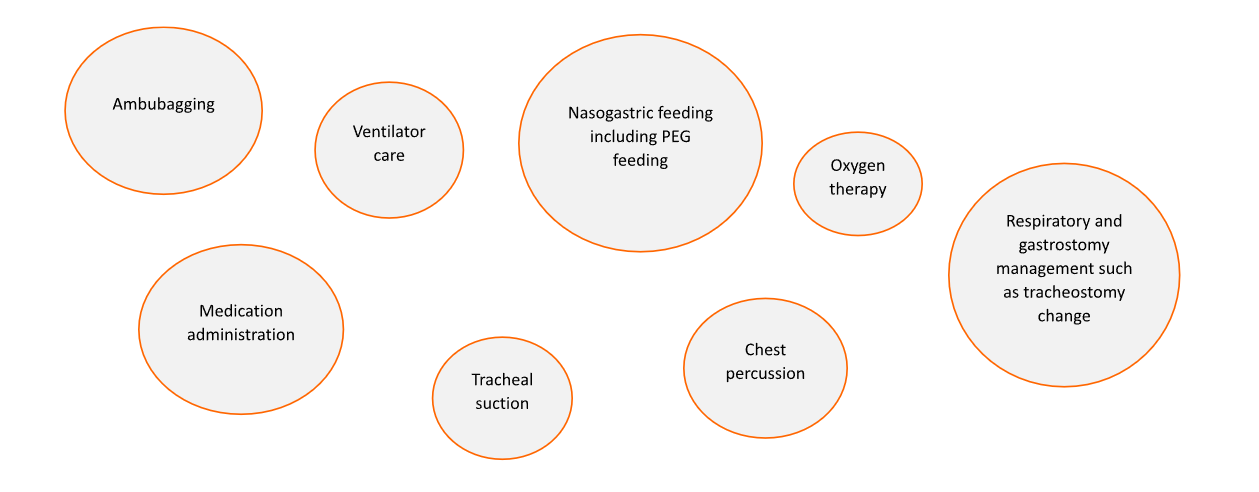 Ambubagging

Ventilator care

Nasogastric feeding including PEG feeding

Oxygen therapy

Respiratory and gastrostomy management such as tracheostomy change

Medication administration

Tracheal suction

Chest percussion